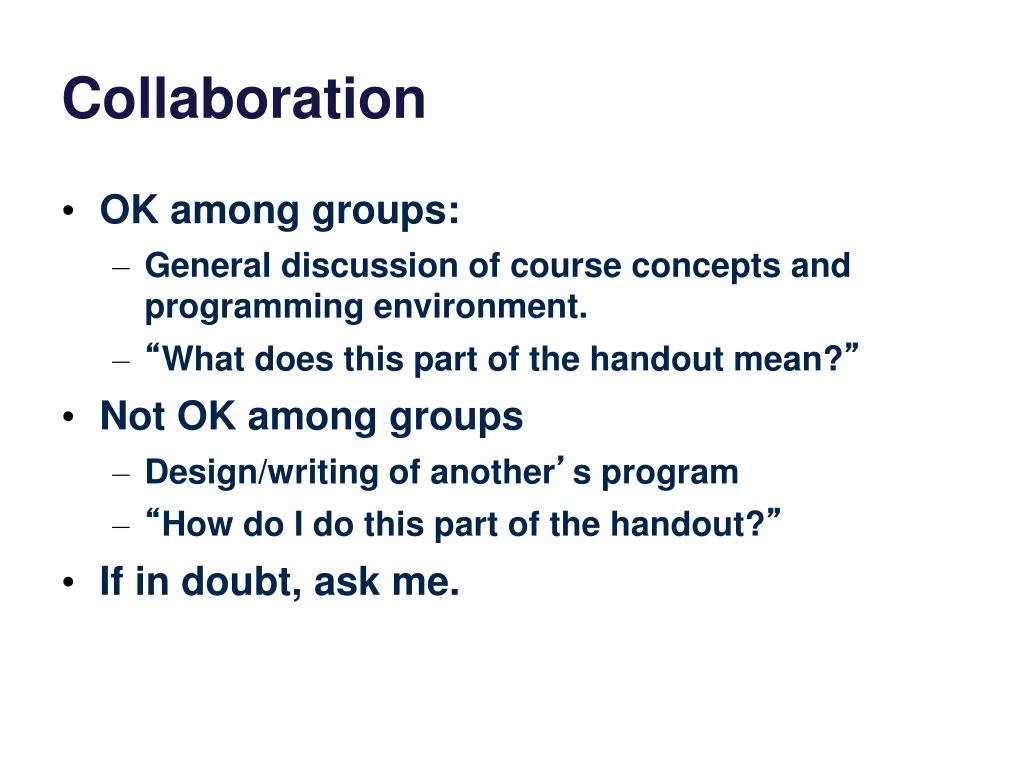 Collaboration

• OK among groups:
– General discussion of course concepts and programming environment.
– “What does this part of the handout mean?”
• Not OK among groups
– Design/writing of another’s program
– “How do I do this part of the handout?”
• If in doubt, ask me.